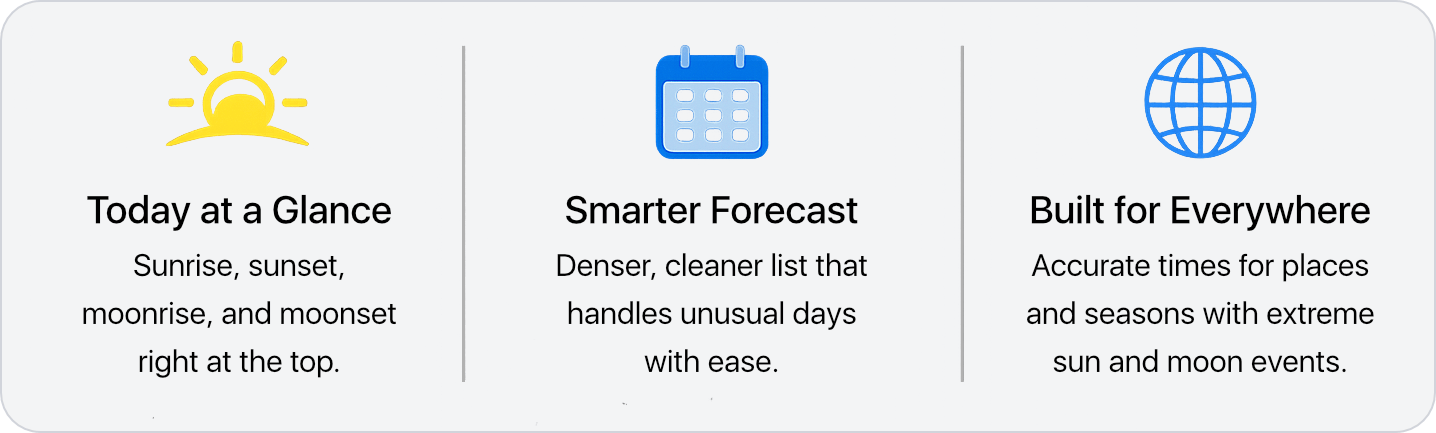 Today at a Glance

Sunrise, sunset, moonrise, and moonset right at the top.

Smarter Forecast

Denser, cleaner list that handles unusual days with ease.

Built for Everywhere

Accurate times for places and seasons with extreme sun and moon events.